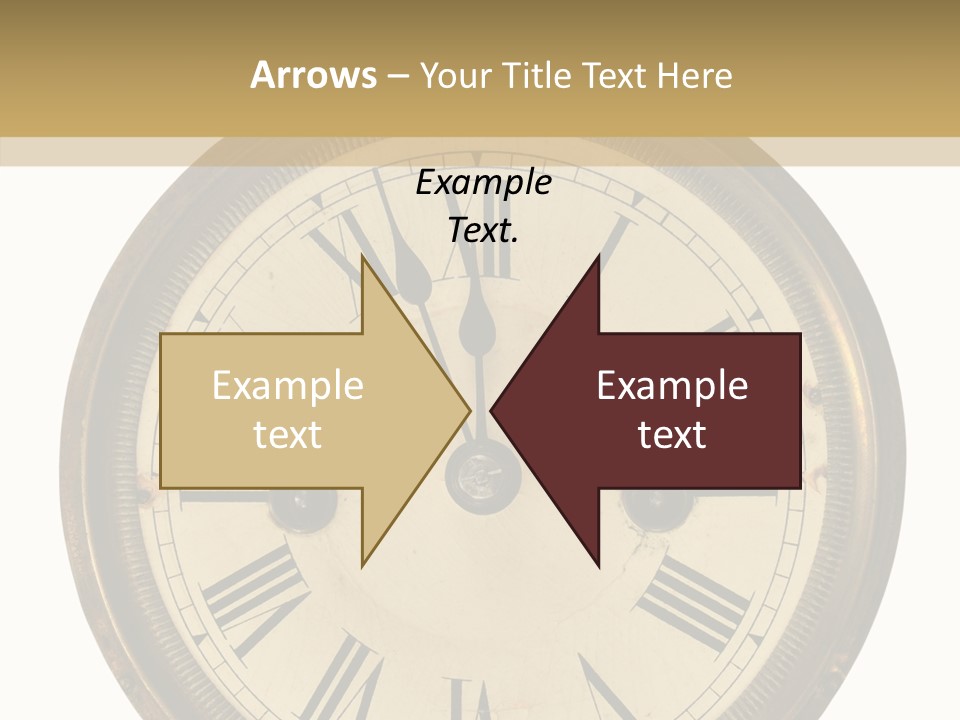 Arrows – Your Title Text Here

Example Text.

Example text

Example text